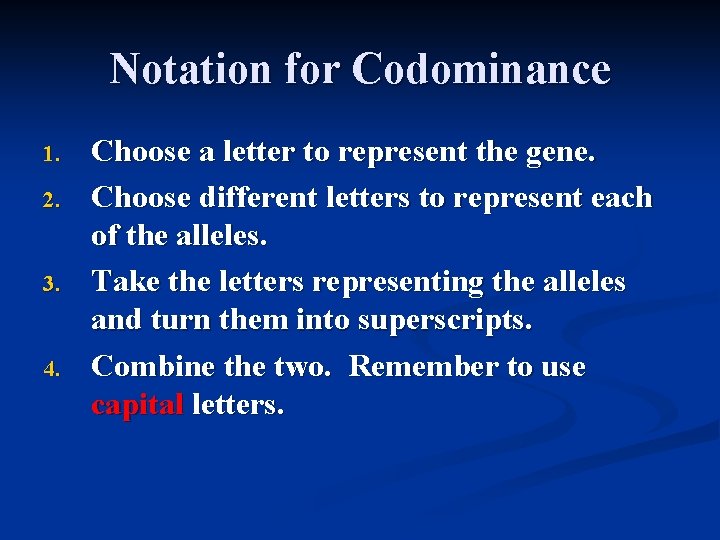 Notation for Codominance

1. Choose a letter to represent the gene.
2. Choose different letters to represent each of the alleles.
3. Take the letters representing the alleles and turn them into superscripts.
4. Combine the two. Remember to use capital letters.